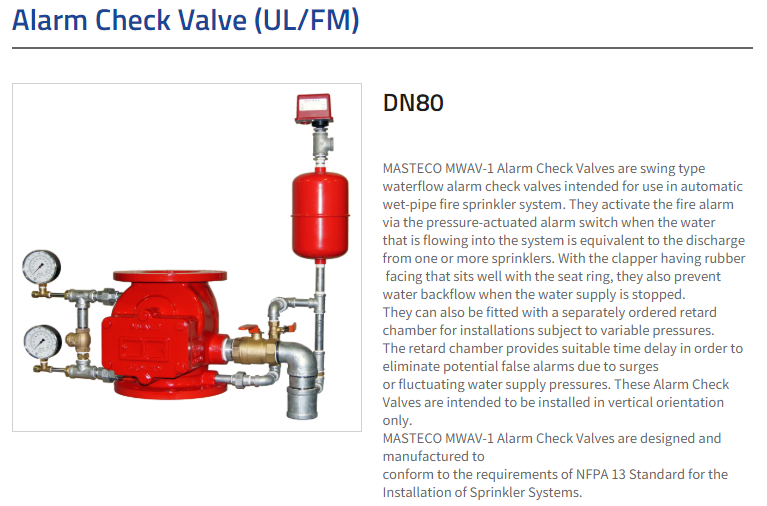 Alarm Check Valve (UL/FM)

DN80

MASTECO MWAV-1 Alarm Check Valves are swing type waterflow alarm check valves intended for use in automatic wet-pipe fire sprinkler system. They activate the fire alarm via the pressure-actuated alarm switch when the water that is flowing into the system is equivalent to the discharge from one or more sprinklers. With the clapper having rubber facing that sits well with the seat ring, they also prevent water backflow when the water supply is stopped.
They can also be fitted with a separately ordered retard chamber for installations subject to variable pressures.
The retard chamber provides suitable time delay in order to eliminate potential false alarms due to surges
or fluctuating water supply pressures. These Alarm Check Valves are intended to be installed in vertical orientation only.
MASTECO MWAV-1 Alarm Check Valves are designed and manufactured to
conform to the requirements of NFPA 13 Standard for the Installation of Sprinkler Systems.